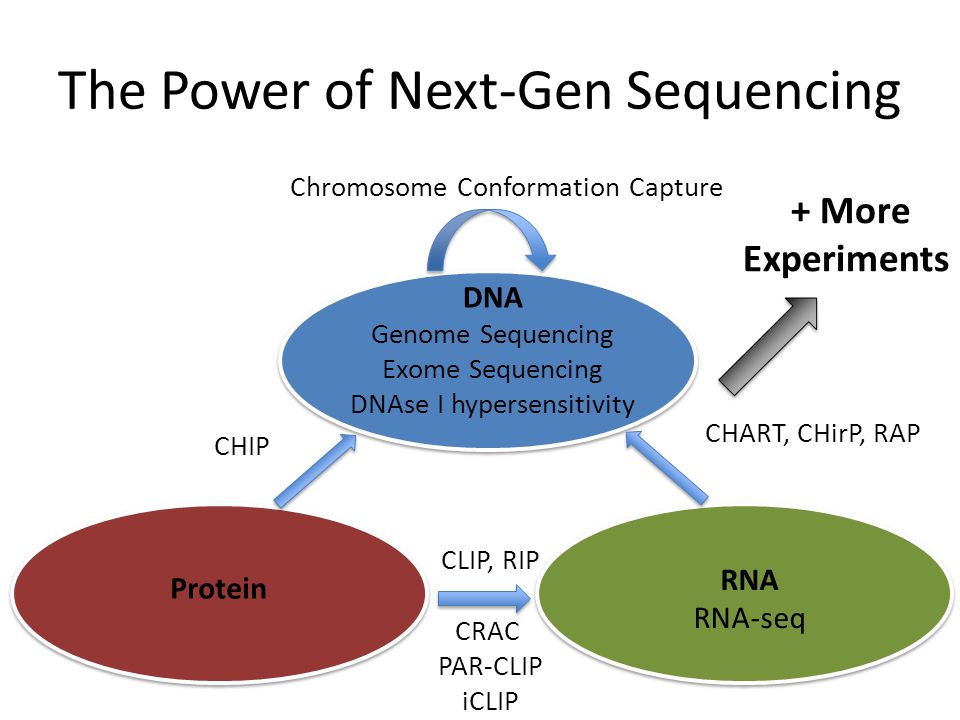 The Power of Next-Gen Sequencing

Chromosome Conformation Capture

+ More Experiments

DNA
Genome Sequencing
Exome Sequencing
DNAse I hypersensitivity

CHIP

CHART, CHirP, RAP

Protein

CLIP, RIP

CRAC
PAR-CLIP
iCLIP

RNA
RNA-seq